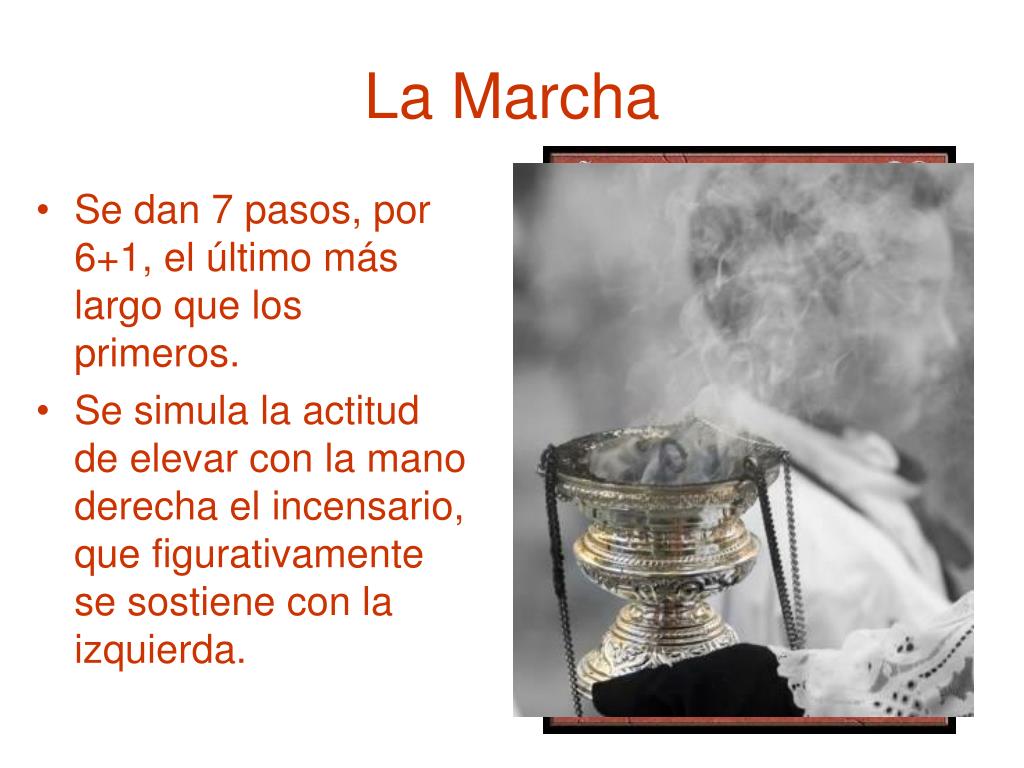 La Marcha

• Se dan 7 pasos, por 6+1, el último más largo que los primeros.
• Se simula la actitud de elevar con la mano derecha el incensario, que figurativamente se sostiene con la izquierda.